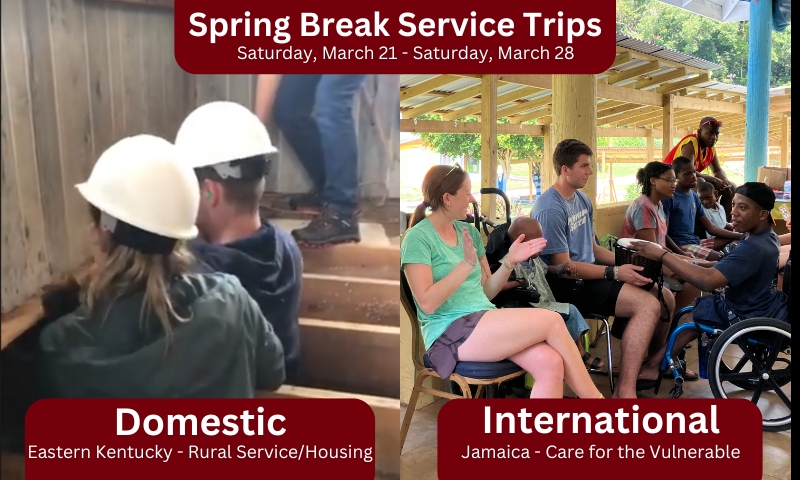 Spring Break Service Trips
Saturday, March 21 - Saturday, March 28

Domestic
Eastern Kentucky - Rural Service/Housing

International
Jamaica - Care for the Vulnerable